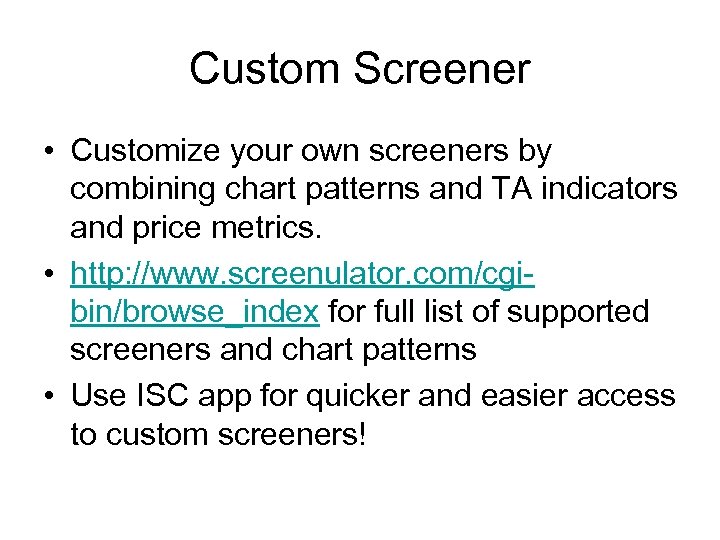 Custom Screener

• Customize your own screeners by combining chart patterns and TA indicators and price metrics.
• http://www.screenulator.com/cgi-bin/browse_index for full list of supported screeners and chart patterns
• Use ISC app for quicker and easier access to custom screeners!